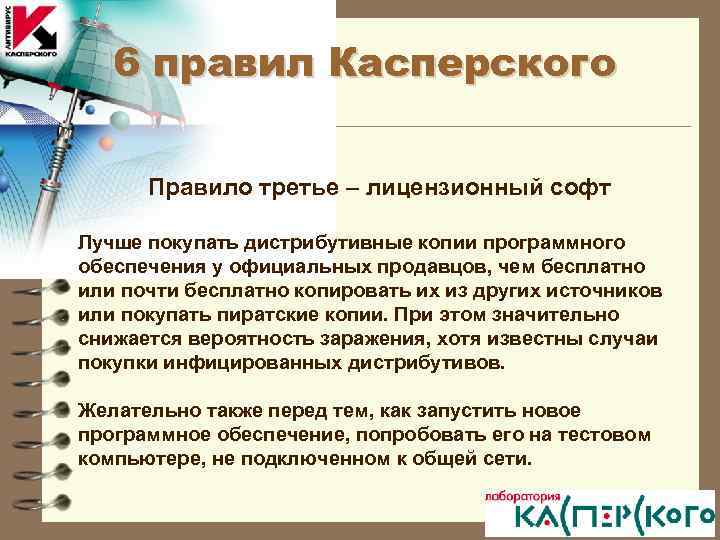 АНТИВИРУС
КАСПЕРСКОГО

6 правил Касперского

Правило третье – лицензионный софт

Лучше покупать дистрибутивные копии программного обеспечения у официальных продавцов, чем бесплатно или почти бесплатно копировать их из других источников или покупать пиратские копии. При этом значительно снижается вероятность заражения, хотя известны случаи покупки инфицированных дистрибутивов.

Желательно также перед тем, как запустить новое программное обеспечение, попробовать его на тестовом компьютере, не подключенном к общей сети.

лаборатория
КАСПЕРСКОГО